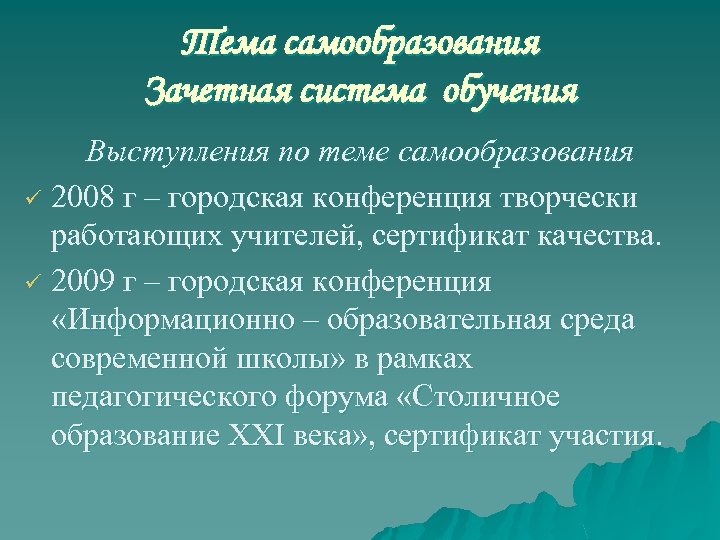 Тема самообразования
Зачетная система обучения

Выступления по теме самообразования

✓ 2008 г – городская конференция творчески работающих учителей, сертификат качества.

✓ 2009 г – городская конференция «Информационно – образовательная среда современной школы» в рамках педагогического форума «Столичное образование XXI века», сертификат участия.